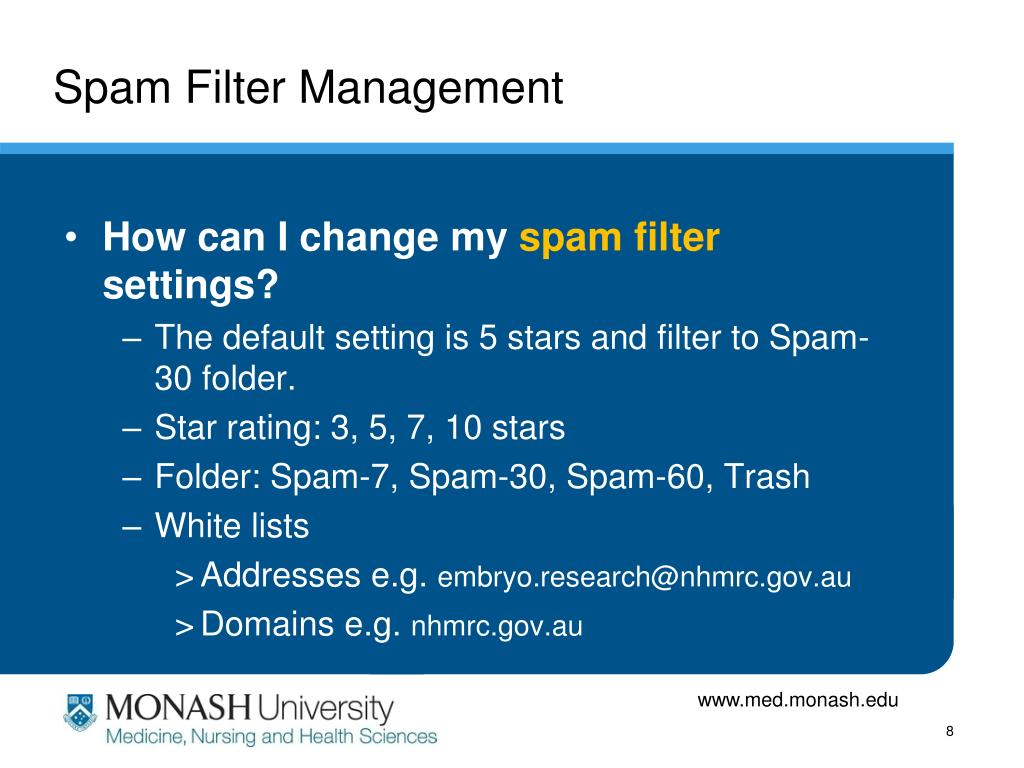 Spam Filter Management

• How can I change my spam filter settings?
– The default setting is 5 stars and filter to Spam-30 folder.
– Star rating: 3, 5, 7, 10 stars
– Folder: Spam-7, Spam-30, Spam-60, Trash
– White lists
> Addresses e.g. embryo.research@nhmrc.gov.au
> Domains e.g. nhmrc.gov.au

MONASH University
Medicine, Nursing and Health Sciences

www.med.monash.edu

8